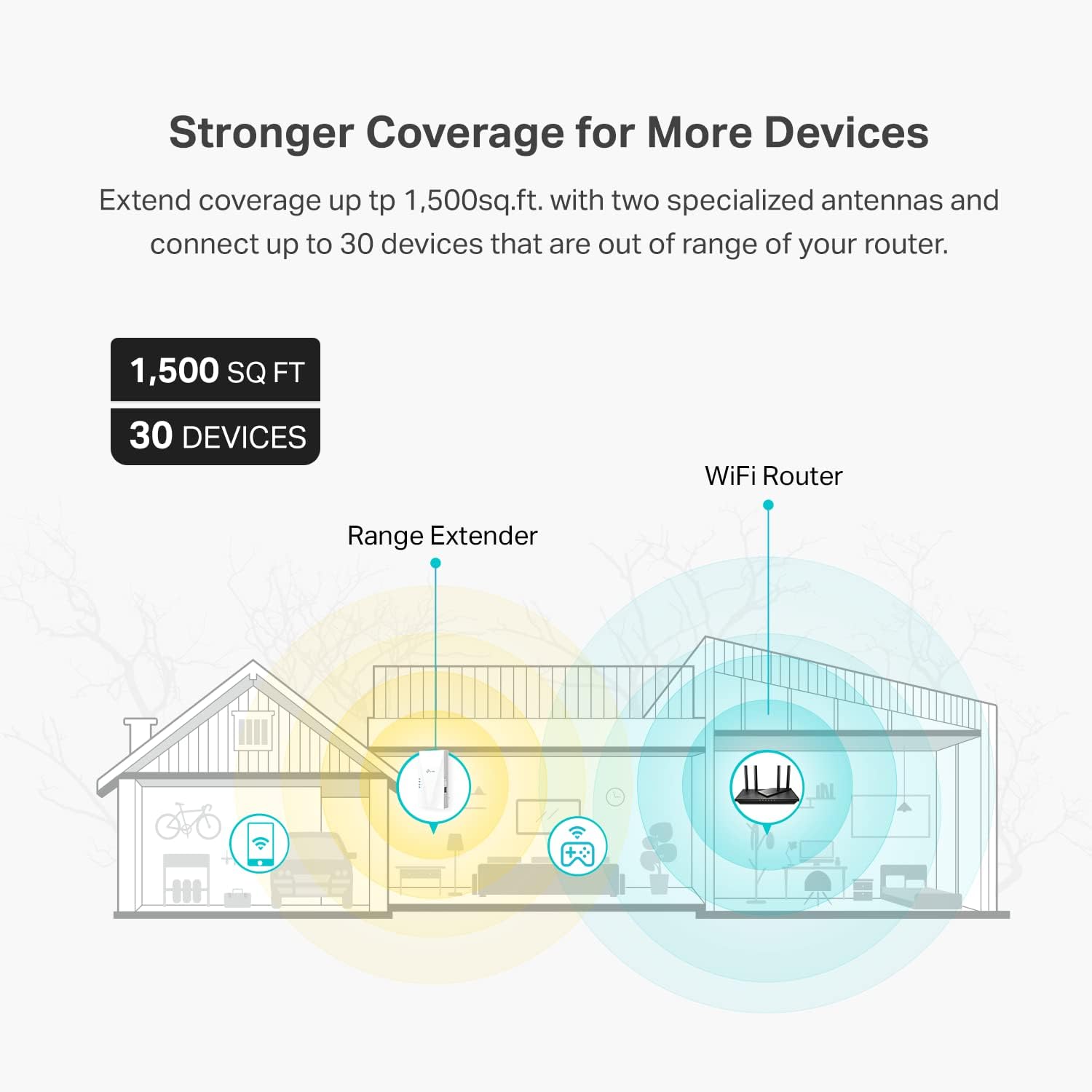 Stronger Coverage for More Devices

Extend coverage up tp 1,500sq.ft. with two specialized antennas and connect up to 30 devices that are out of range of your router.

1,500 SQ FT
30 DEVICES

WiFi Router

Range Extender